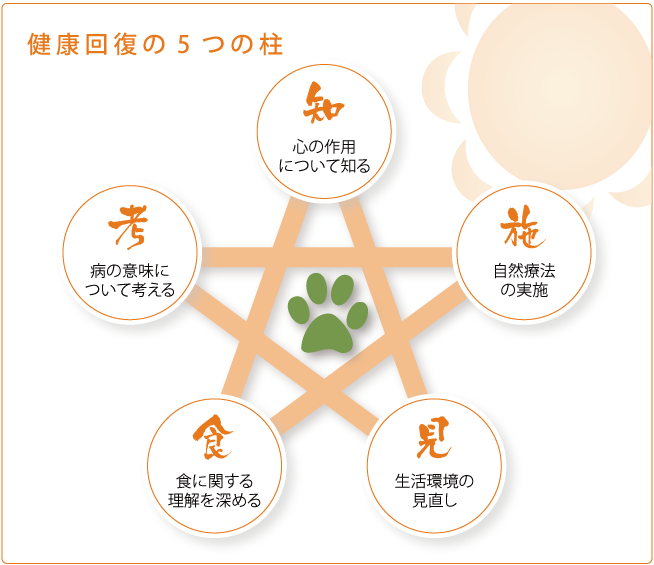 健康回復の５つの柱

知

心の作用について知る

考

病の意味について考える

施

自然療法の実施

食

食に関する理解を深める

見

生活環境の見直し